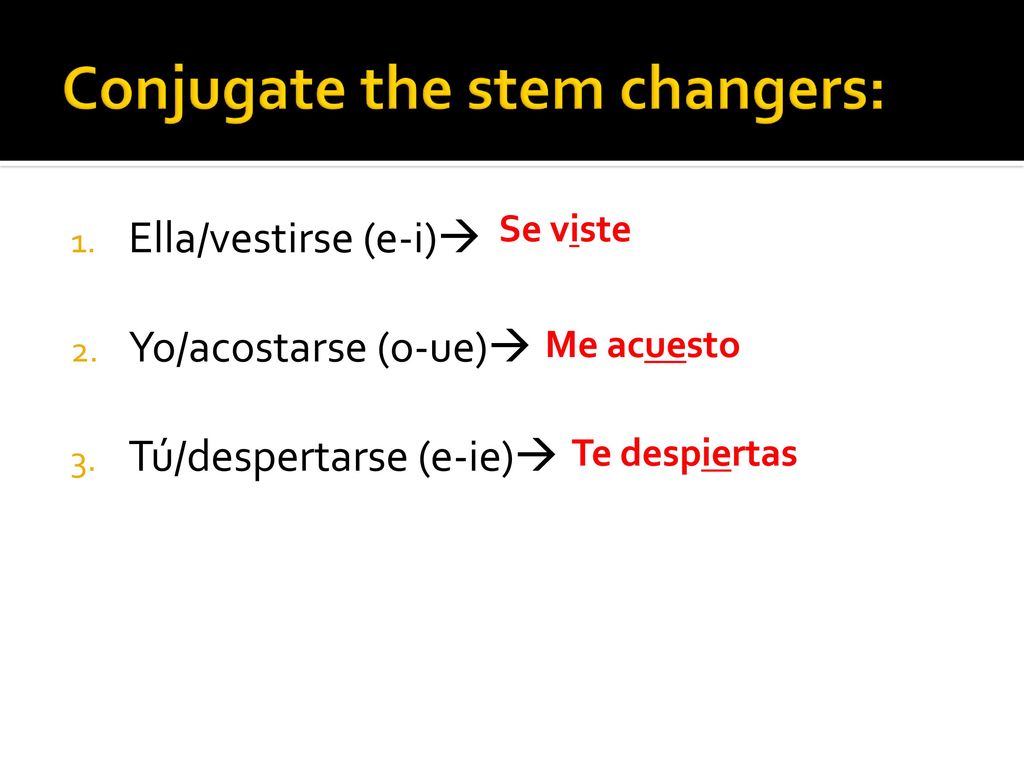 Conjugate the stem changers:

1. Ella/vestirse (e-i)→ Se viste
2. Yo/acostarse (o-ue)→ Me acuesto
3. Tú/despertarse (e-ie)→ Te despiertas